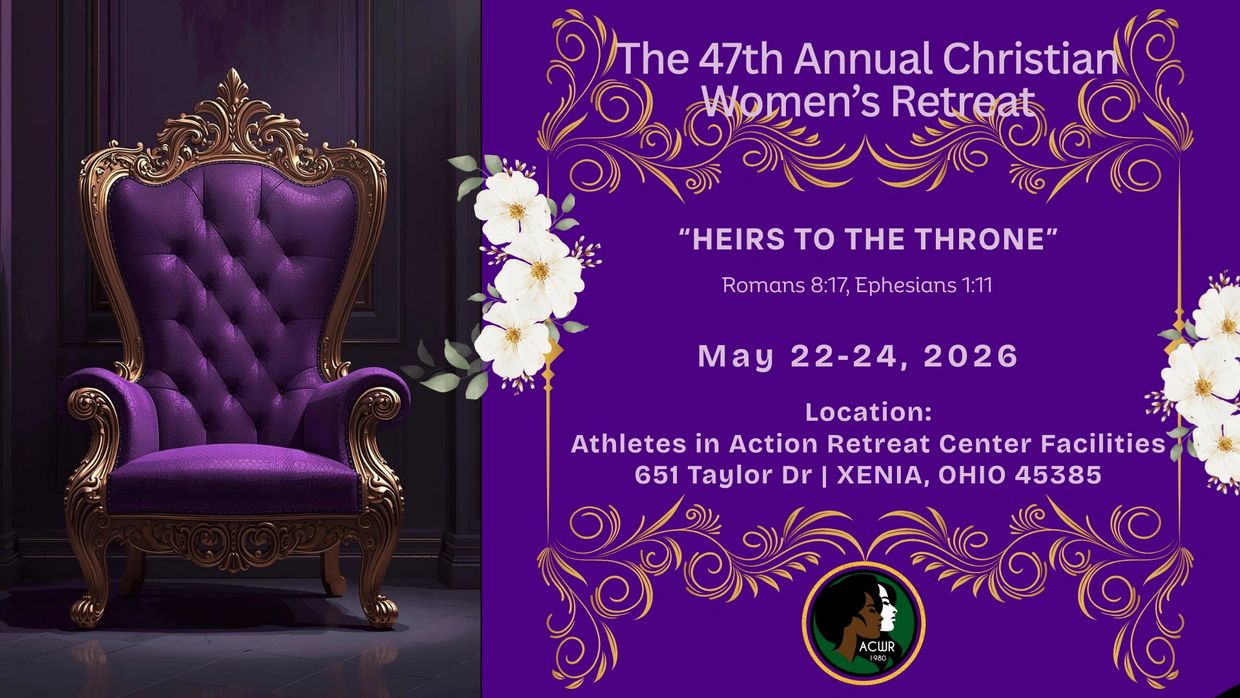 The 47th Annual Christian Women's Retreat

"HEIRS TO THE THRONE"

Romans 8:17, Ephesians 1:11

May 22-24, 2026

Location:
Athletes in Action Retreat Center Facilities
651 Taylor Dr | XENIA, OHIO 45385

ACWR
1980